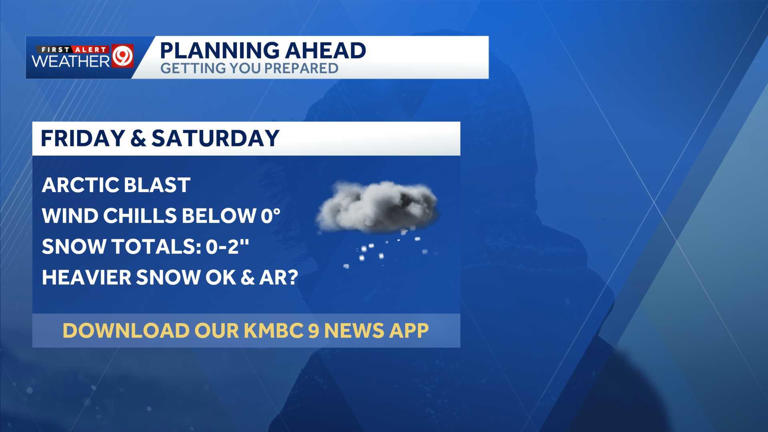 FIRST ALERT WEATHER 9

PLANNING AHEAD
GETTING YOU PREPARED

FRIDAY & SATURDAY

ARCTIC BLAST
WIND CHILLS BELOW 0°
SNOW TOTALS: 0-2"
HEAVIER SNOW OK & AR?

DOWNLOAD OUR KMBC 9 NEWS APP